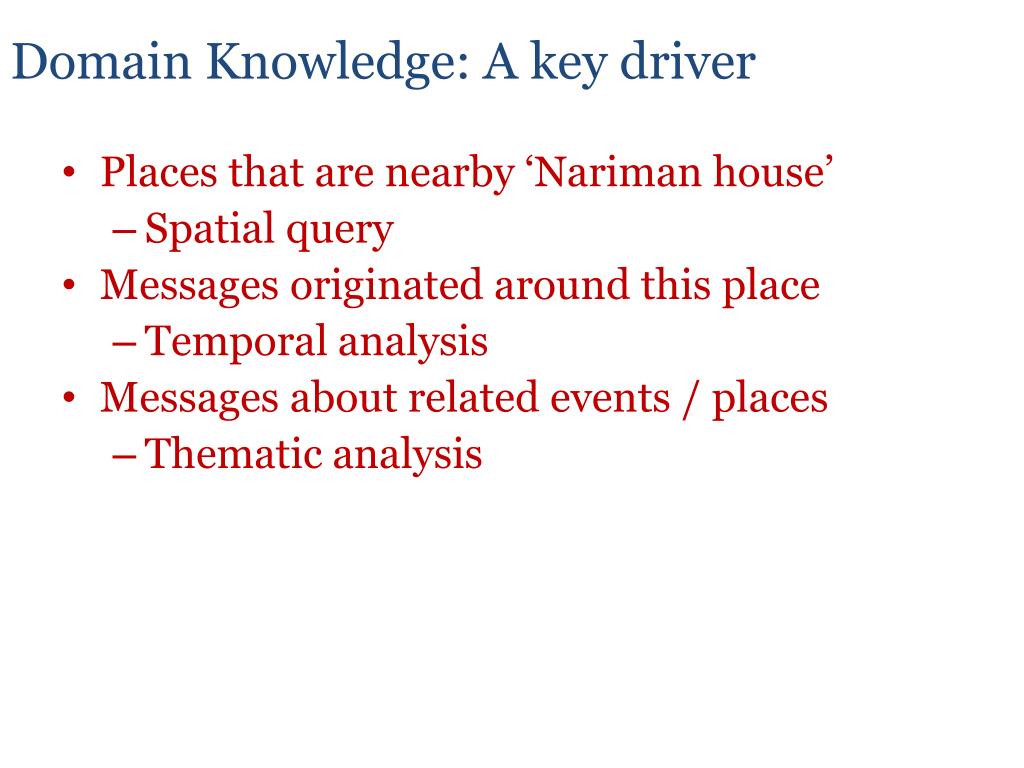 Domain Knowledge: A key driver

• Places that are nearby ‘Nariman house’
  – Spatial query
• Messages originated around this place
  – Temporal analysis
• Messages about related events / places
  – Thematic analysis